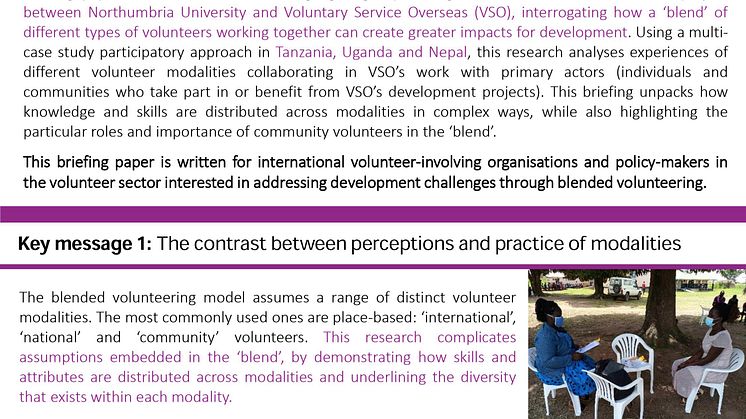 between Northumbria University and Voluntary Service Overseas (VSO), interrogating how a 'blend' of different types of volunteers working together can create greater impacts for development. Using a multi-case study participatory approach in Tanzania, Uganda and Nepal, this research analyses experiences of different volunteer modalities collaborating in VSO's work with primary actors (individuals and communities who take part in or benefit from VSO's development projects). This briefing unpacks how knowledge and skills are distributed across modalities in complex ways, while also highlighting the particular roles and importance of community volunteers in the 'blend'.

This briefing paper is written for international volunteer-involving organisations and policy-makers in the volunteer sector interested in addressing development challenges through blended volunteering.

Key message 1: The contrast between perceptions and practice of modalities

The blended volunteering model assumes a range of distinct volunteer modalities. The most commonly used ones are place-based: 'international', 'national' and 'community' volunteers. This research complicates assumptions embedded in the 'blend', by demonstrating how skills and attributes are distributed across modalities and underlining the diversity that exists within each modality.